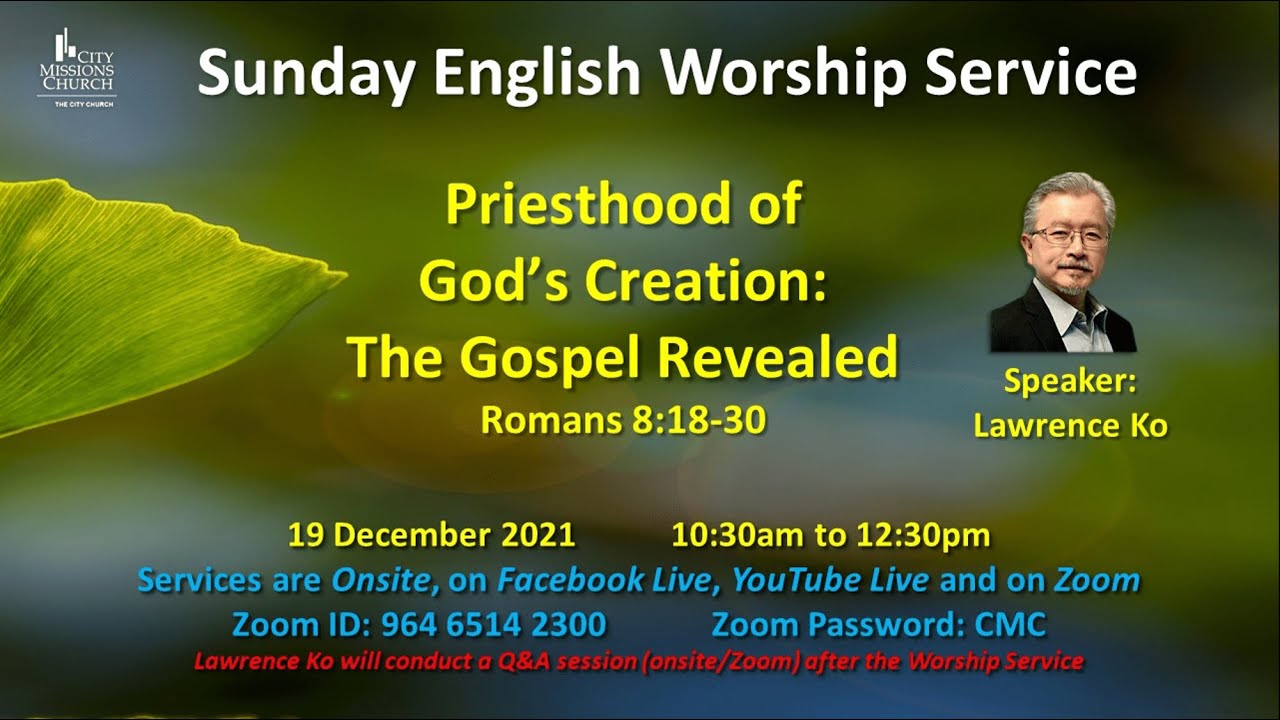 CITY MISSIONS CHURCH
THE CITY CHURCH

Sunday English Worship Service

Priesthood of God's Creation: The Gospel Revealed
Romans 8:18-30

Speaker: Lawrence Ko

19 December 2021 10:30am to 12:30pm
Services are Onsite, on Facebook Live, YouTube Live and on Zoom
Zoom ID: 964 6514 2300 Zoom Password: CMC
Lawrence Ko will conduct a Q&A session (onsite/Zoom) after the Worship Service